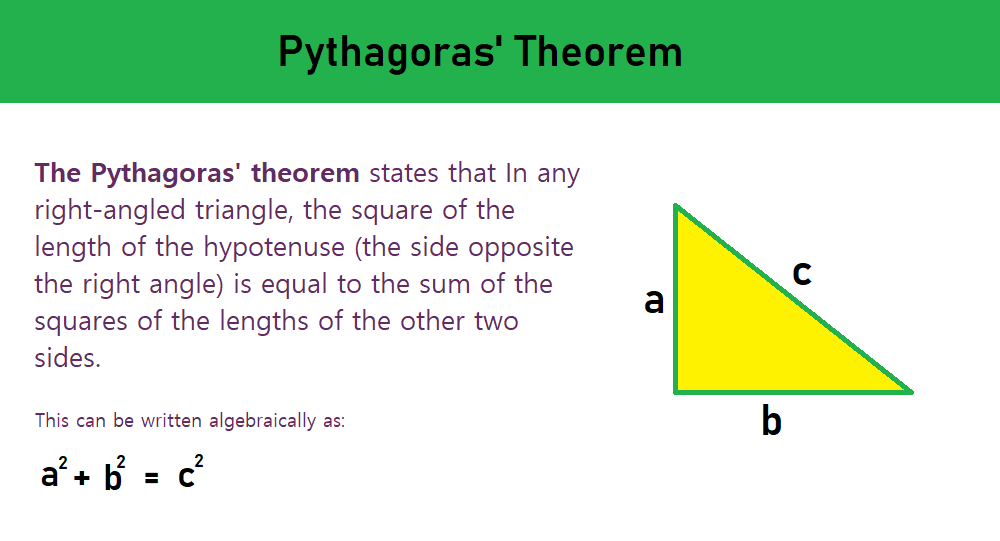 Pythagoras' Theorem

The Pythagoras' theorem states that In any right-angled triangle, the square of the length of the hypotenuse (the side opposite the right angle) is equal to the sum of the squares of the lengths of the other two sides.

This can be written algebraically as:

$a^2 + b^2 = c^2$

a

c

b